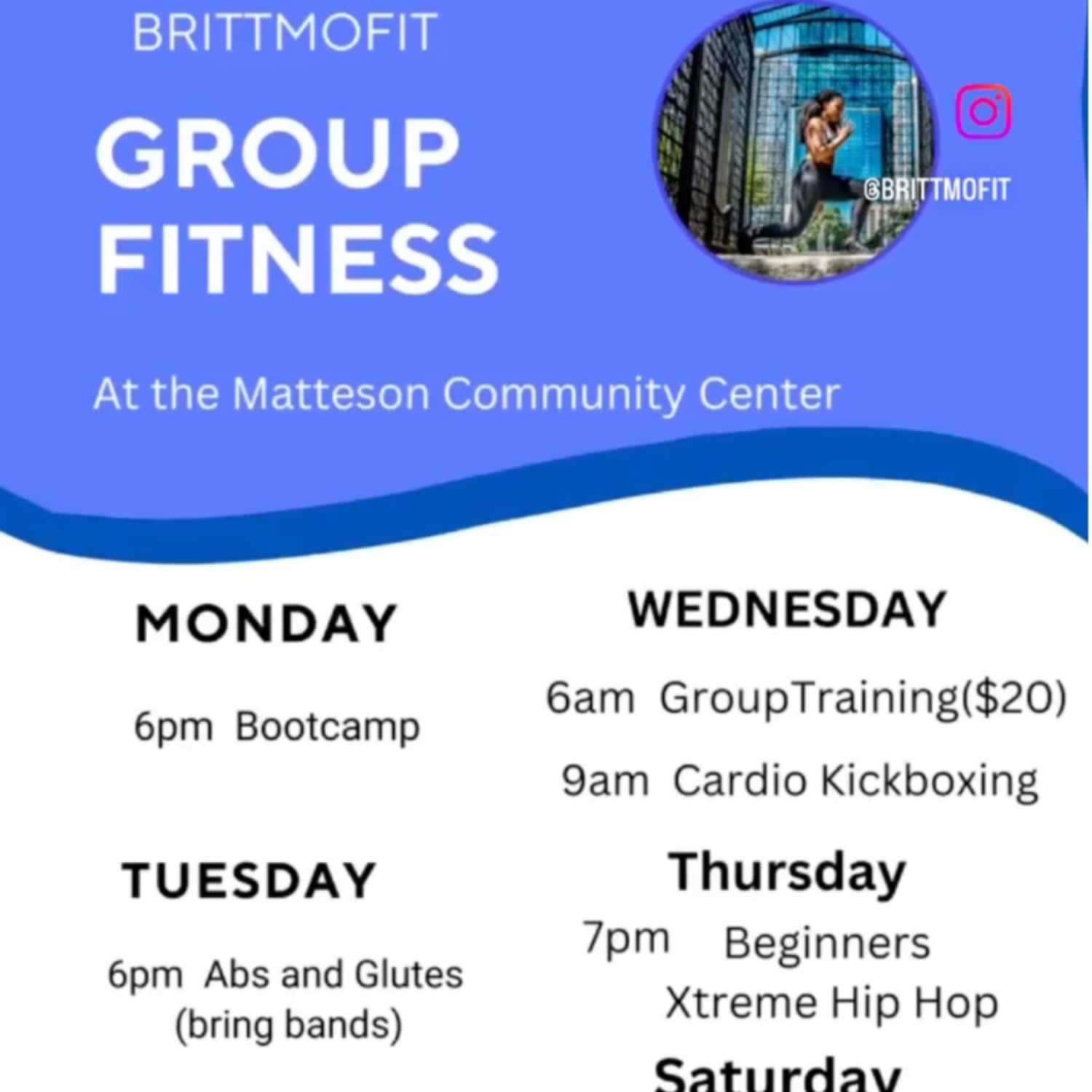 BRITTMOFIT

GROUP FITNESS

@BRITTMOFIT

At the Matteson Community Center

MONDAY

6pm Bootcamp

TUESDAY

6pm Abs and Glutes (bring bands)

WEDNESDAY

6am GroupTraining($20)

9am Cardio Kickboxing

Thursday

7pm Beginners Xtreme Hip Hop

Saturday